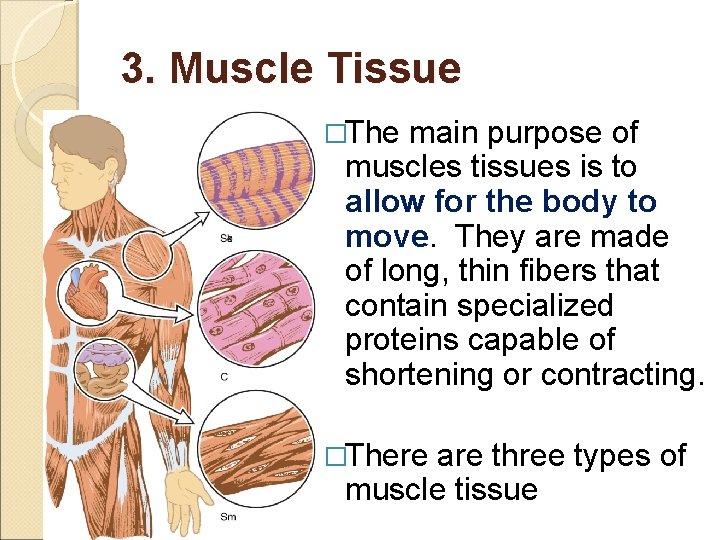 3. Muscle Tissue

Sk

C

Sm

□The main purpose of muscles tissues is to allow for the body to move. They are made of long, thin fibers that contain specialized proteins capable of shortening or contracting.

□There are three types of muscle tissue